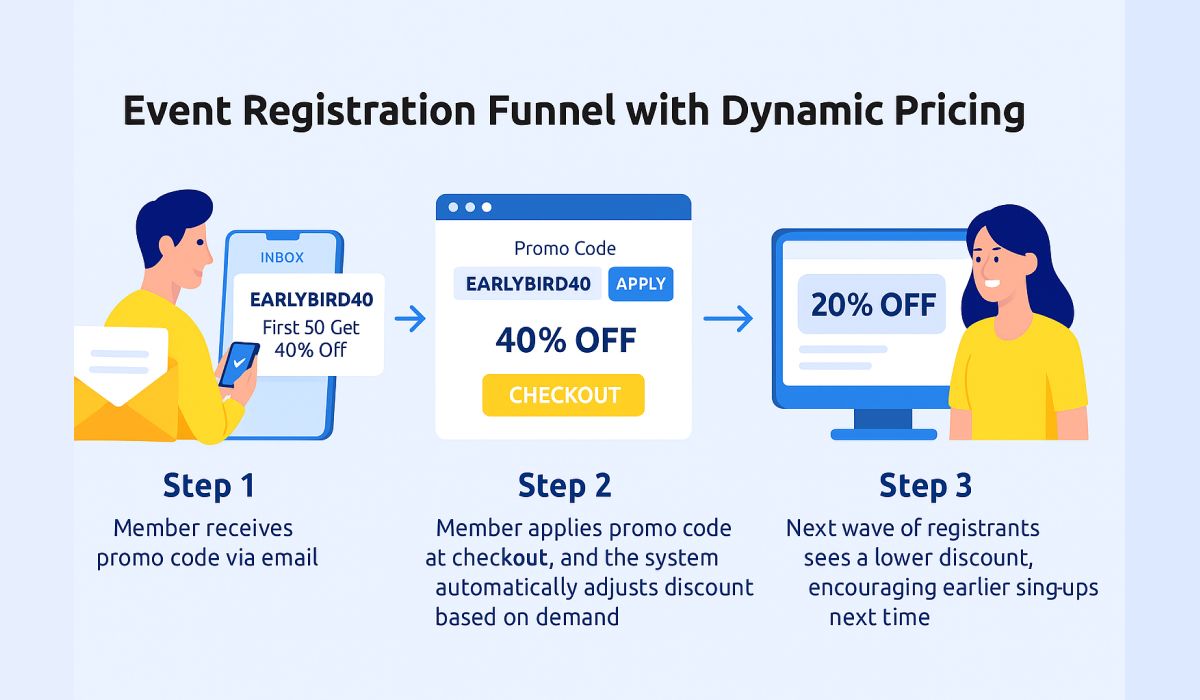 Event Registration Funnel with Dynamic Pricing

INBOX

EARLYBIRD40
First 50 Get 40% Off

Promo Code
EARLYBIRD40 APPLY
40% OFF
CHECKOUT

20% OFF

Step 1
Member receives promo code via email

Step 2
Member applies promo code at checkout, and the system automatically adjusts discount based on demand

Step 3
Next wave of registrants sees a lower discount, encouraging earlier sing-ups next time